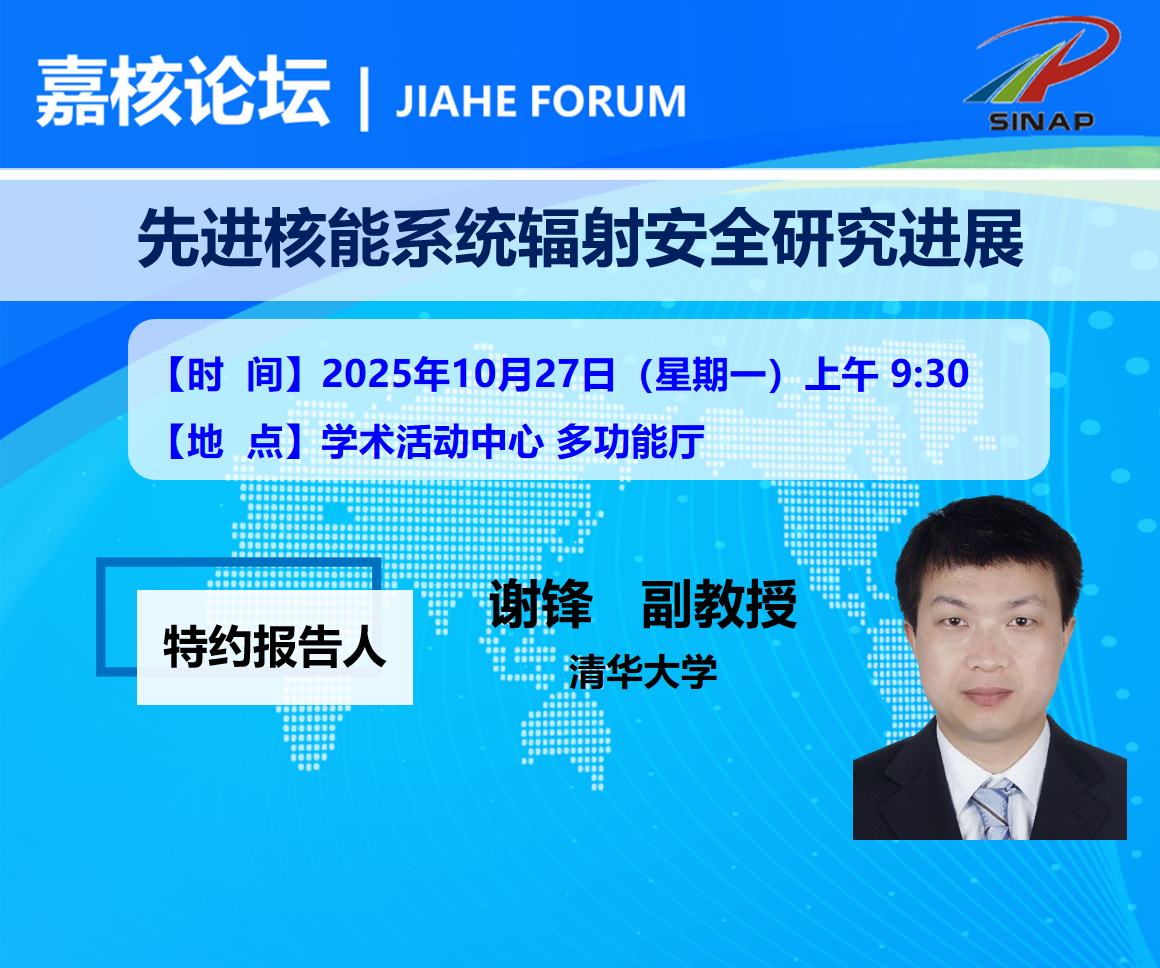 嘉核论坛 | JIAHE FORUM

SINAP

先进核能系统辐射安全研究进展

【时 间】2025年10月27日（星期一）上午 9:30

【地 点】学术活动中心 多功能厅

特约报告人

谢锋 副教授

清华大学